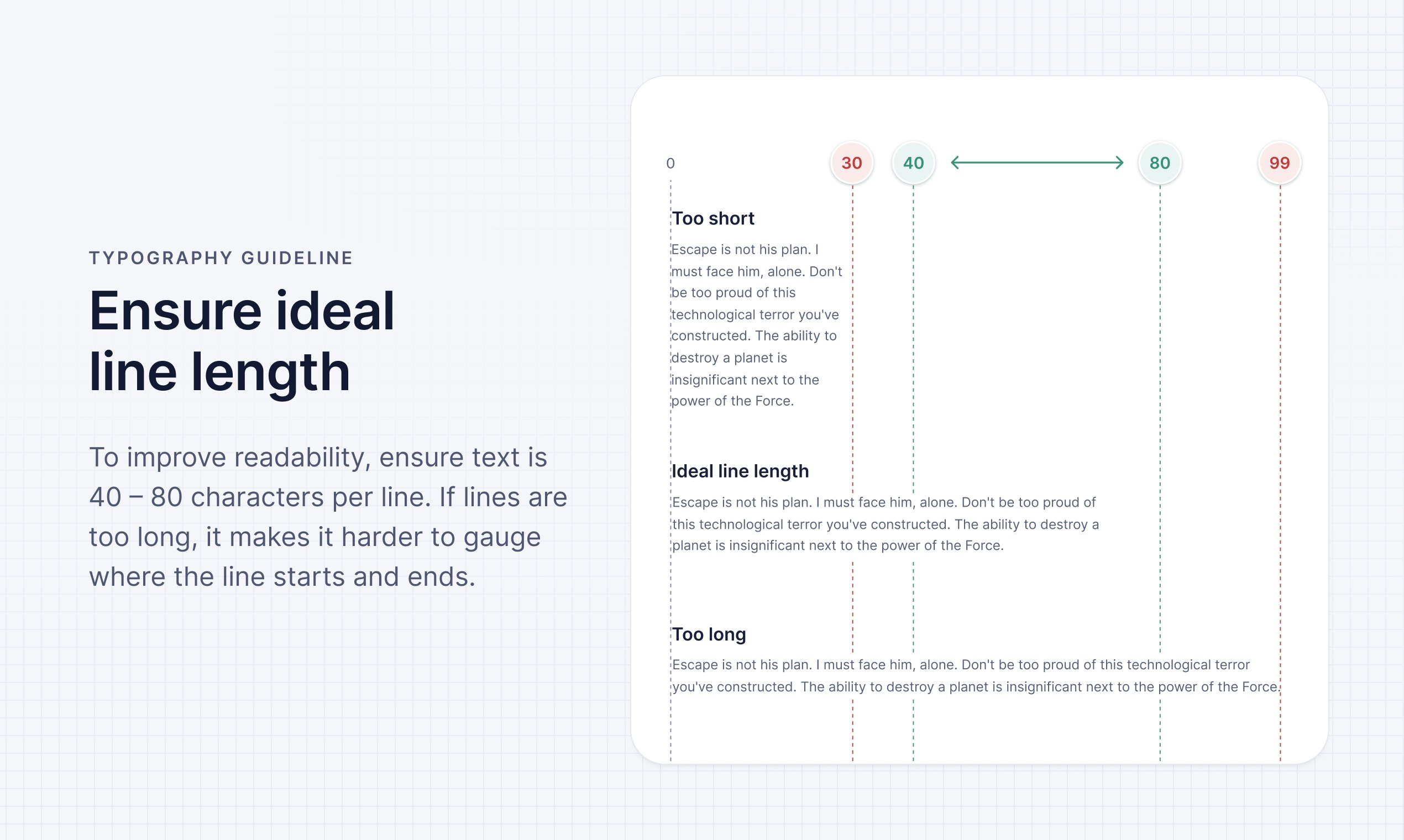 TYPOGRAPHY GUIDELINE

Ensure ideal line length

To improve readability, ensure text is 40 – 80 characters per line. If lines are too long, it makes it harder to gauge where the line starts and ends.

0 30 40 80 99

Too short

Escape is not his plan. I must face him, alone. Don't be too proud of this technological terror you've constructed. The ability to destroy a planet is insignificant next to the power of the Force.

Ideal line length

Escape is not his plan. I must face him, alone. Don't be too proud of this technological terror you've constructed. The ability to destroy a planet is insignificant next to the power of the Force.

Too long

Escape is not his plan. I must face him, alone. Don't be too proud of this technological terror you've constructed. The ability to destroy a planet is insignificant next to the power of the Force.